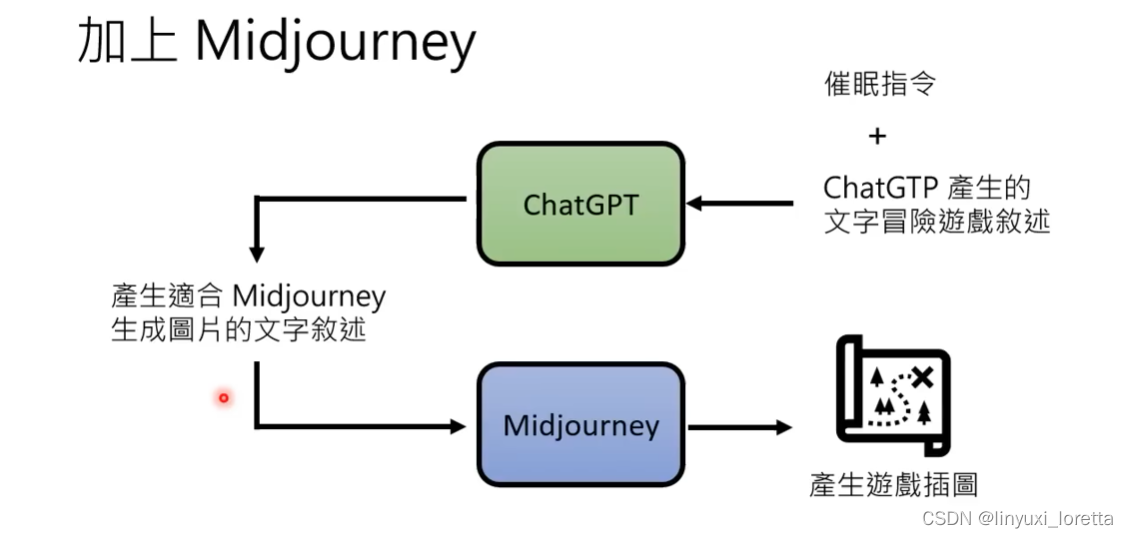 加上 Midjourney

催眠指令

+

ChatGTP 產生的
文字冒險遊戲敘述

ChatGPT

產生適合 Midjourney
生成圖片的文字敘述

Midjourney

產生遊戲插圖

CSDN @linyuxi_loretta